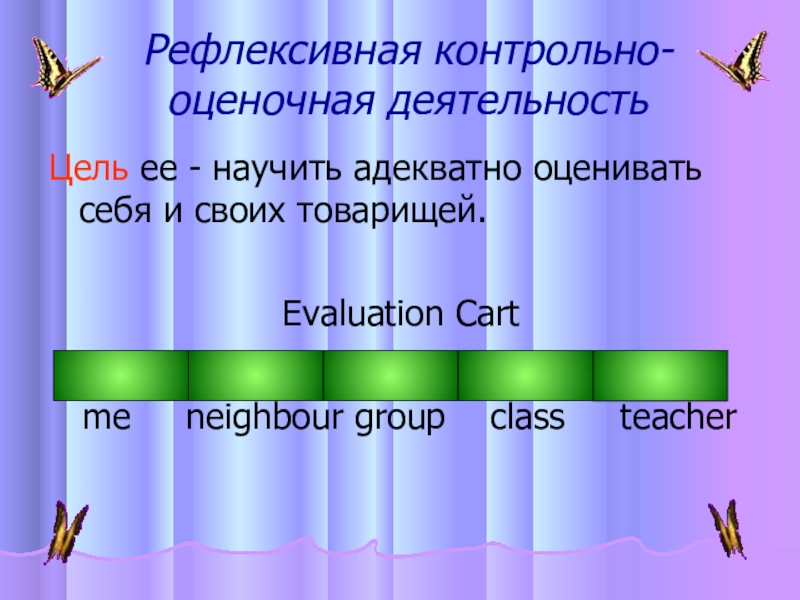 Рефлексивная контрольно-оценочная деятельность

Цель ее - научить адекватно оценивать себя и своих товарищей.

Evaluation Cart

me neighbour group class teacher